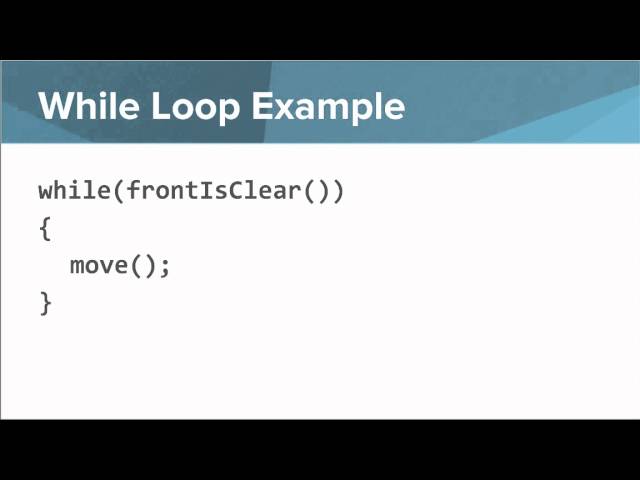 While Loop Example

while(frontIsClear())
{
  move();
}